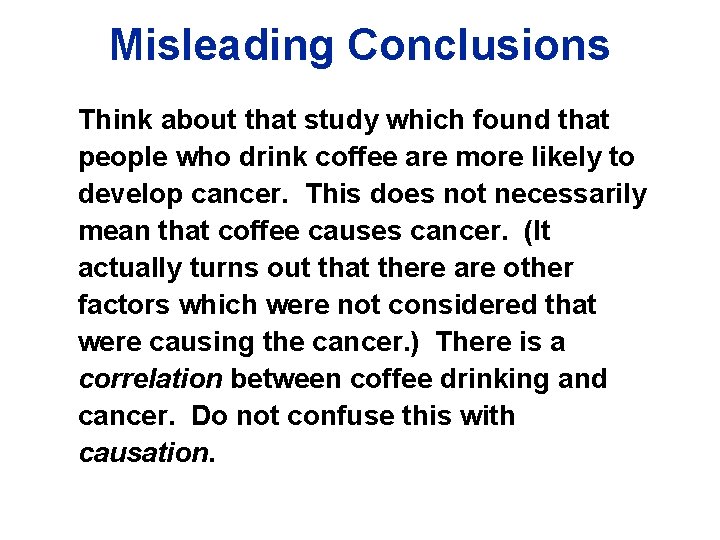 Misleading Conclusions

Think about that study which found that people who drink coffee are more likely to develop cancer.  This does not necessarily mean that coffee causes cancer.  (It actually turns out that there are other factors which were not considered that were causing the cancer.)  There is a correlation between coffee drinking and cancer.  Do not confuse this with causation.